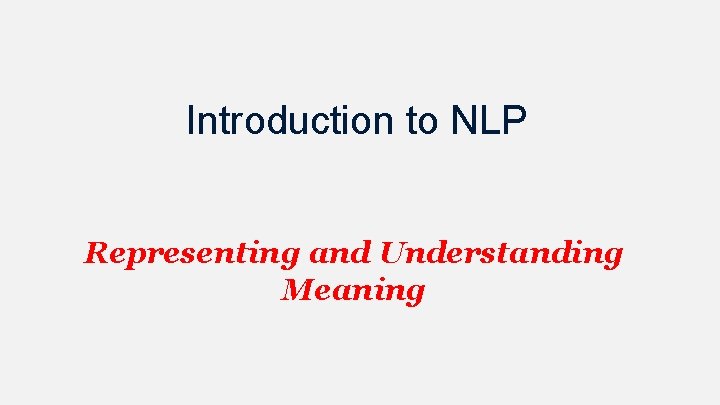 Introduction to NLP

Representing and Understanding Meaning